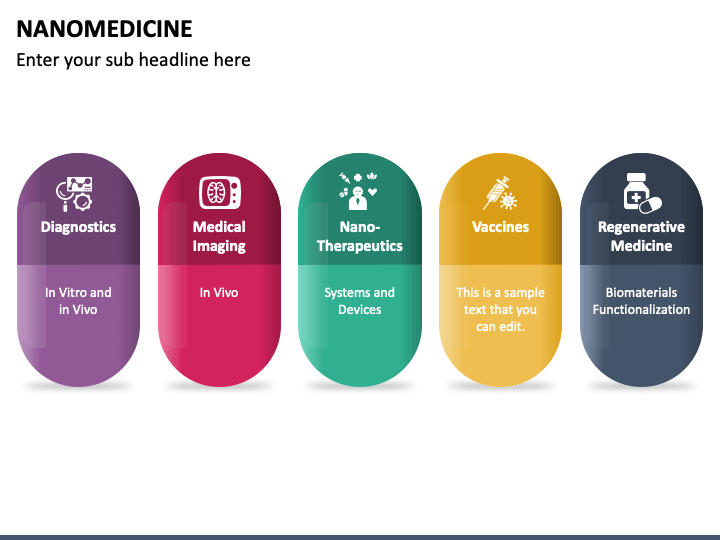 NANOMEDICINE

Enter your sub headline here

Diagnostics

In Vitro and in Vivo

Medical Imaging

In Vivo

Nano-Therapeutics

Systems and Devices

Vaccines

This is a sample text that you can edit.

Regenerative Medicine

Biomaterials Functionalization